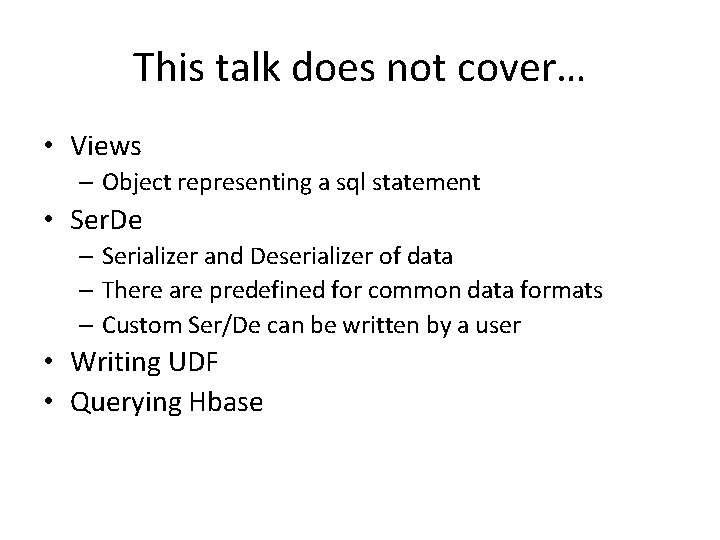 This talk does not cover…

• Views
  – Object representing a sql statement
• SerDe
  – Serializer and Deserializer of data
  – There are predefined for common data formats
  – Custom Ser/De can be written by a user
• Writing UDF
• Querying Hbase